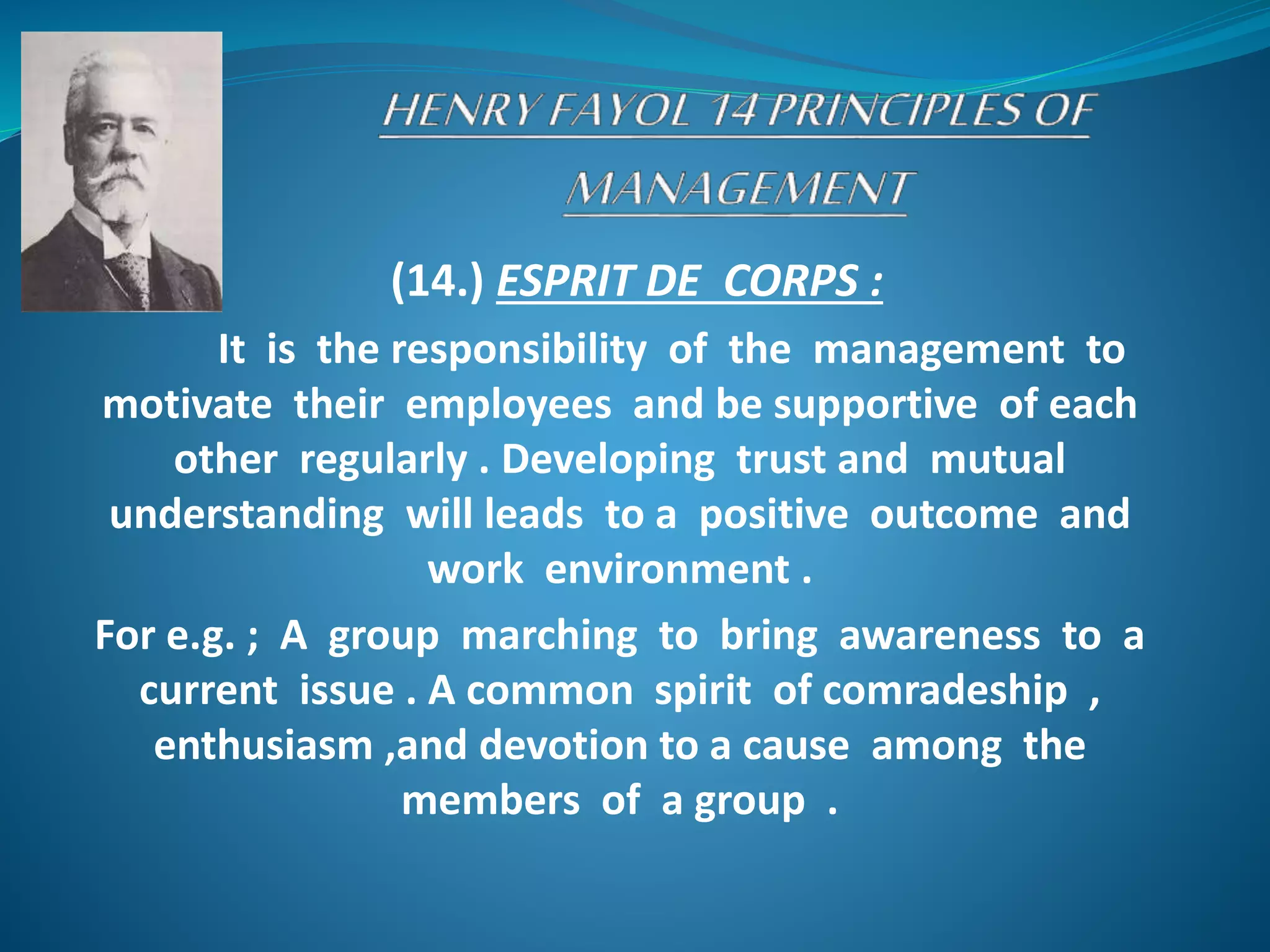 HENRY FAYOL 14 PRINCIPLES OF MANAGEMENT

(14.) ESPRIT DE CORPS :

It is the responsibility of the management to motivate their employees and be supportive of each other regularly . Developing trust and mutual understanding will leads to a positive outcome and work environment .

For e.g. ; A group marching to bring awareness to a current issue . A common spirit of comradeship , enthusiasm ,and devotion to a cause among the members of a group .